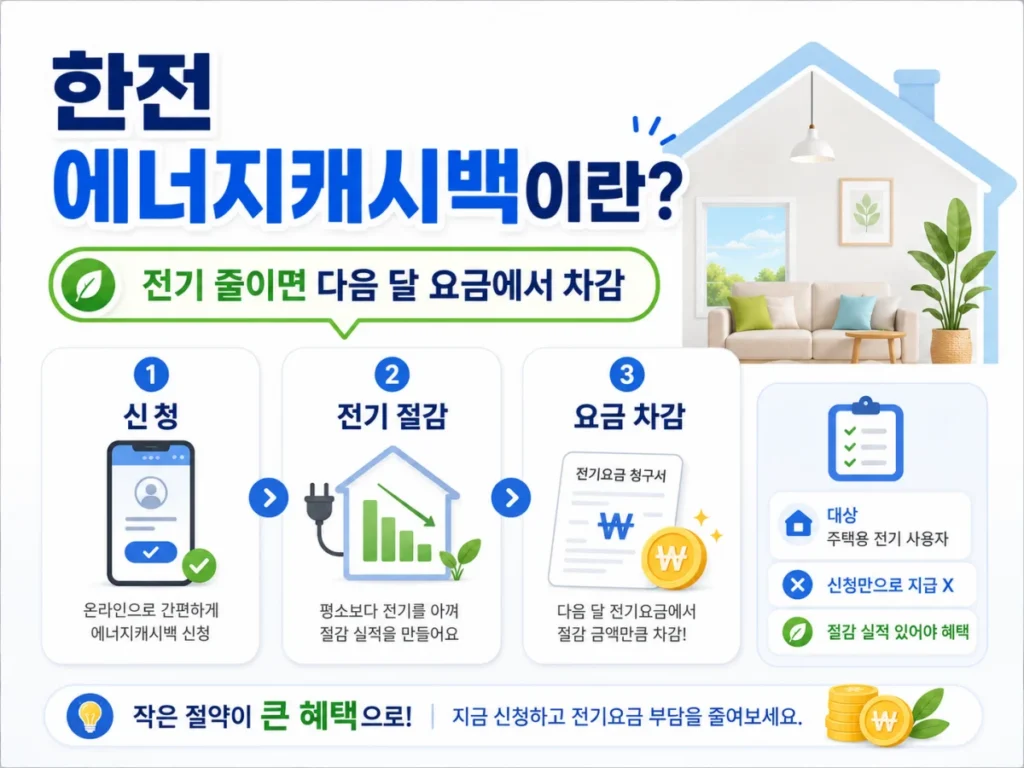 한전
에너지캐시백이란?

전기 줄이면 다음 달 요금에서 차감

1
신청
온라인으로 간편하게 에너지캐시백 신청

2
전기 절감
평소보다 전기를 아껴 절감 실적을 만들어요

3
요금 차감
전기요금 청구서
₩
₩
다음 달 전기요금에서 절감 금액만큼 차감!

대상
주택용 전기 사용자
신청만으로 지급 X
절감 실적 있어야 혜택

작은 절약이 큰 혜택으로! | 지금 신청하고 전기요금 부담을 줄여보세요.
₩